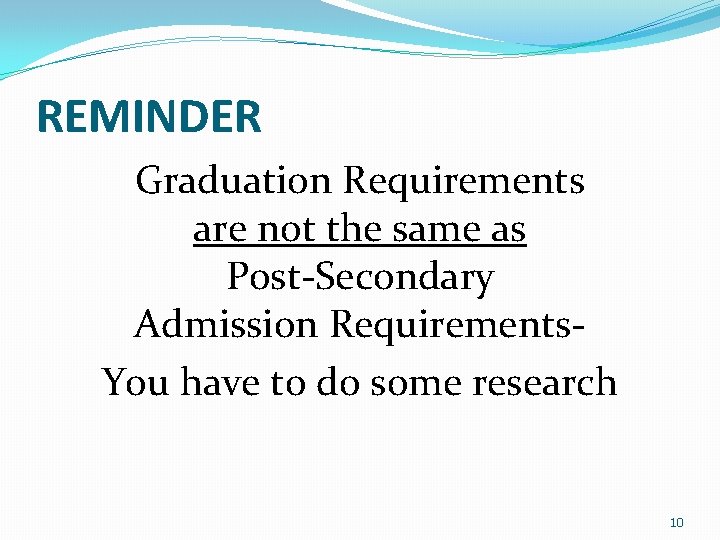 REMINDER

Graduation Requirements are not the same as Post-Secondary Admission Requirements-

You have to do some research

10